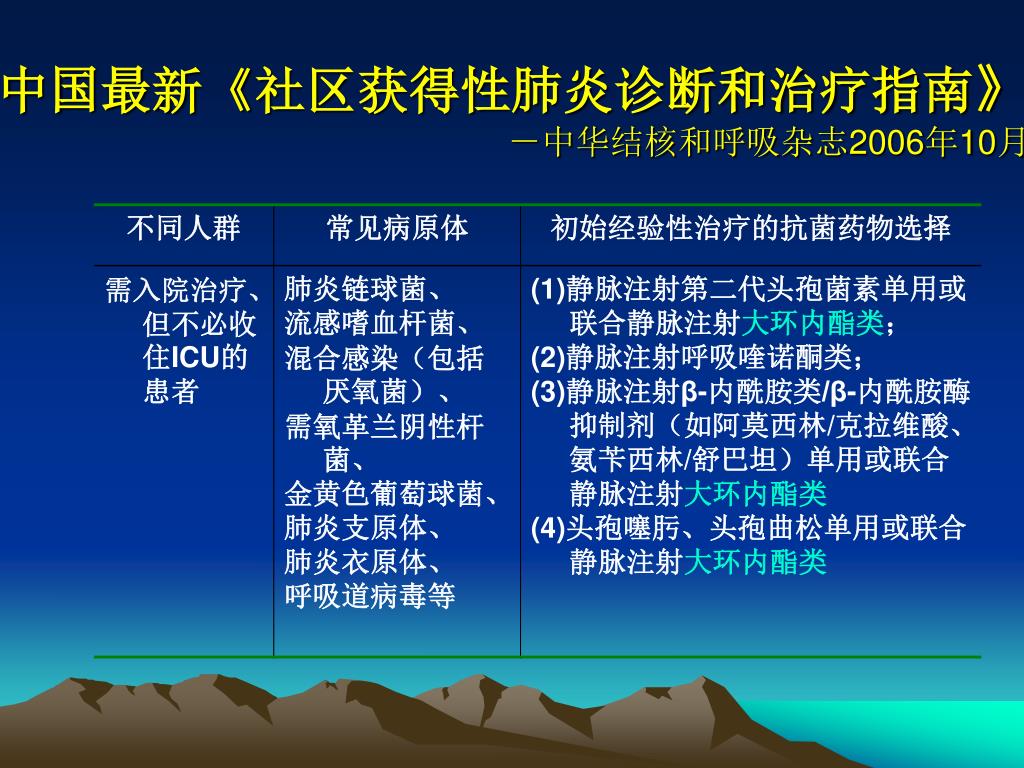 中国最新《社区获得性肺炎诊断和治疗指南》
－中华结核和呼吸杂志2006年10月

| 不同人群 | 常见病原体 | 初始经验性治疗的抗菌药物选择 |
|---|---|---|
| 需入院治疗、但不必收住ICU的患者 | 肺炎链球菌、流感嗜血杆菌、混合感染（包括厌氧菌）、需氧革兰阴性杆菌、金黄色葡萄球菌、肺炎支原体、肺炎衣原体、呼吸道病毒等 | (1)静脉注射第二代头孢菌素单用或联合静脉注射大环内酯类；(2)静脉注射呼吸喹诺酮类；(3)静脉注射β-内酰胺类/β-内酰胺酶抑制剂（如阿莫西林/克拉维酸、氨苄西林/舒巴坦）单用或联合静脉注射大环内酯类 (4)头孢噻肟、头孢曲松单用或联合静脉注射大环内酯类 |